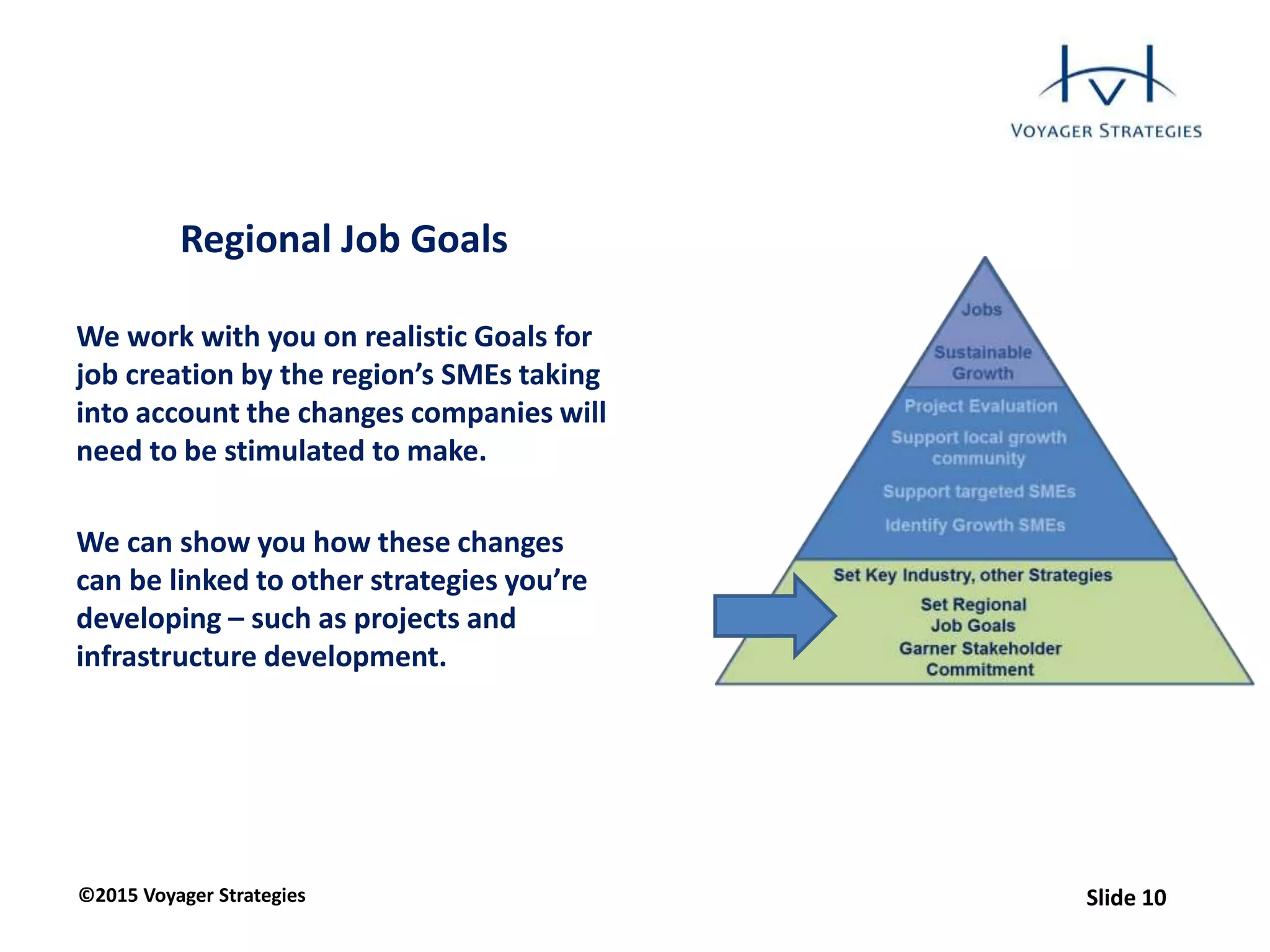 VOYAGER STRATEGIES

Regional Job Goals

We work with you on realistic Goals for job creation by the region's SMEs taking into account the changes companies will need to be stimulated to make.

We can show you how these changes can be linked to other strategies you're developing – such as projects and infrastructure development.

Jobs

Sustainable Growth

Project Evaluation

Support local growth community

Support targeted SMEs

Identify Growth SMEs

Set Key Industry, other Strategies

Set Regional Job Goals

Garner Stakeholder Commitment

©2015 Voyager Strategies

Slide 10